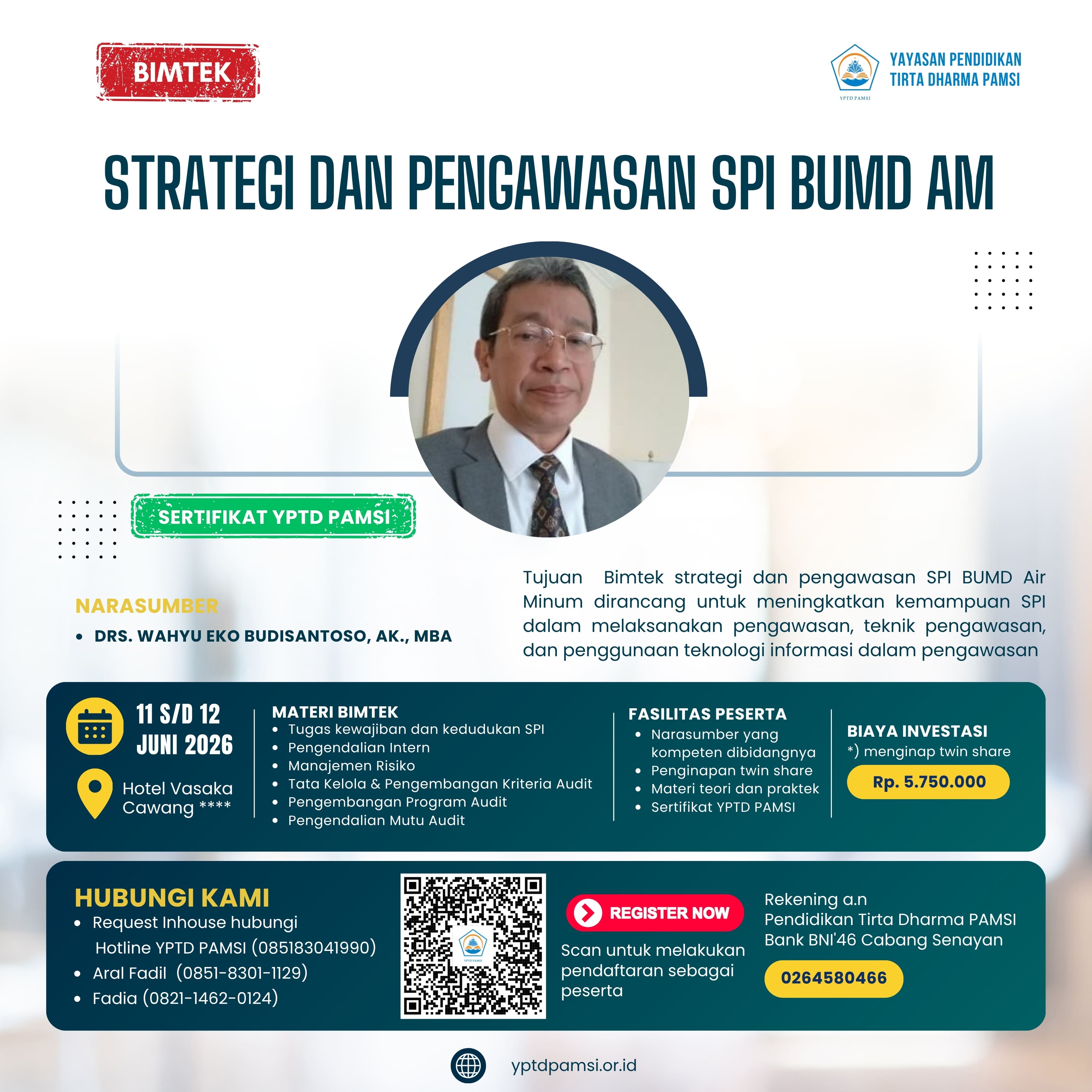 BIMTEK

YAYASAN PENDIDIKAN
TIRTA DHARMA PAMSI

YPTD PAMSI

STRATEGI DAN PENGAWASAN SPI BUMD AM

SERTIFIKAT YPTD PAMSI

NARASUMBER
• DRS. WAHYU EKO BUDISANTOSO, AK., MBA

Tujuan Bimtek strategi dan pengawasan SPI BUMD Air Minum dirancang untuk meningkatkan kemampuan SPI dalam melaksanakan pengawasan, teknik pengawasan, dan penggunaan teknologi informasi dalam pengawasan

11 S/D 12
JUNI 2026

Hotel Vasaka
Cawang ****

MATERI BIMTEK
• Tugas kewajiban dan kedudukan SPI
• Pengendalian Intern
• Manajemen Risiko
• Tata Kelola & Pengembangan Kriteria Audit
• Pengembangan Program Audit
• Pengendalian Mutu Audit

FASILITAS PESERTA
• Narasumber yang kompeten dibidangnya
• Penginapan twin share
• Materi teori dan praktek
• Sertifikat YPTD PAMSI

BIAYA INVESTASI
*) menginap twin share
Rp. 5.750.000

HUBUNGI KAMI
• Request Inhouse hubungi Hotline YPTD PAMSI (085183041990)
• Aral Fadil (0851-8301-1129)
• Fadia (0821-1462-0124)

REGISTER NOW
Scan untuk melakukan pendaftaran sebagai peserta

Rekening a.n
Pendidikan Tirta Dharma PAMSI
Bank BNI'46 Cabang Senayan
0264580466

yptdpamsi.or.id